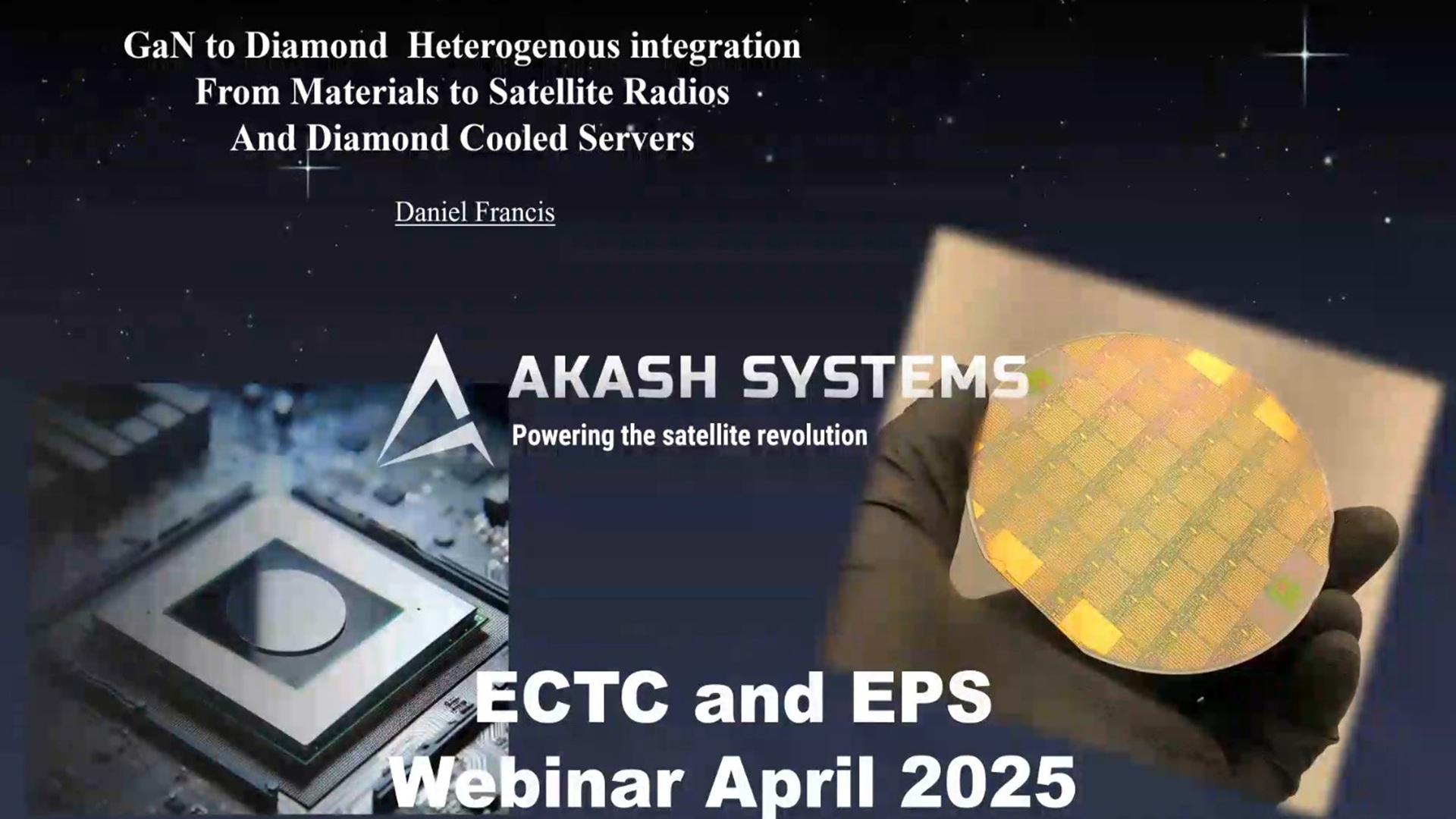 GaN to Diamond Heterogenous integration
From Materials to Satellite Radios
And Diamond Cooled Servers

Daniel Francis

AKASH SYSTEMS
Powering the satellite revolution

ECTC and EPS
Webinar April 2025